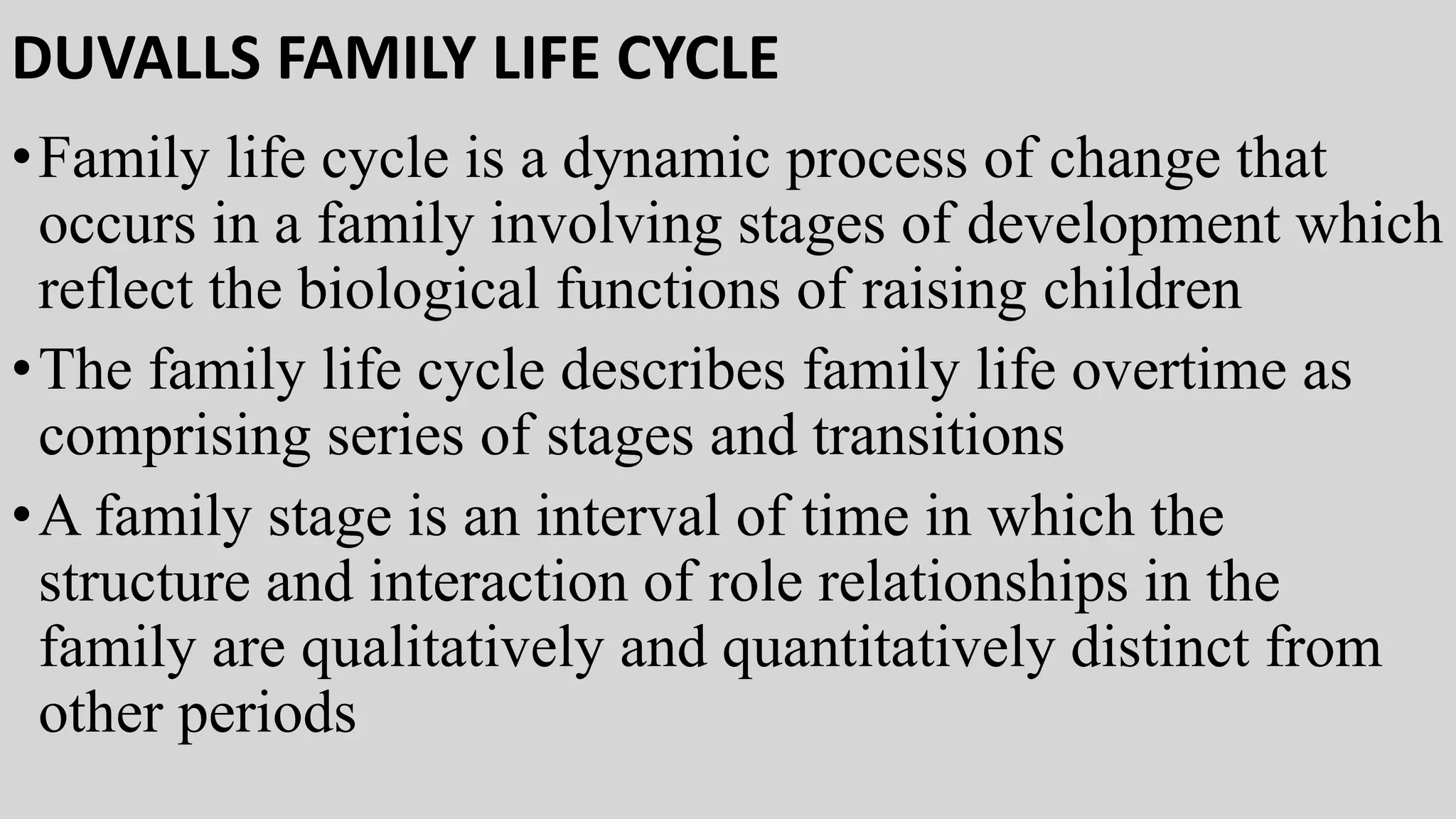 DUVALLS FAMILY LIFE CYCLE

• Family life cycle is a dynamic process of change that occurs in a family involving stages of development which reflect the biological functions of raising children

• The family life cycle describes family life overtime as comprising series of stages and transitions

• A family stage is an interval of time in which the structure and interaction of role relationships in the family are qualitatively and quantitatively distinct from other periods